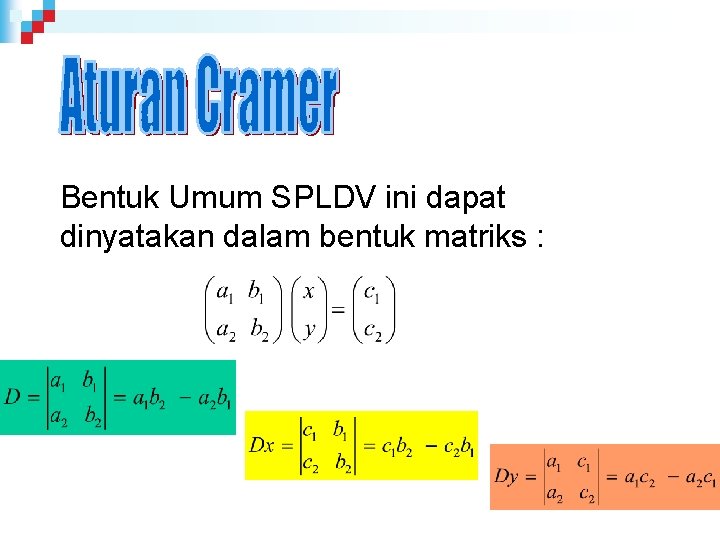 Aturan Cramer

Bentuk Umum SPLDV ini dapat dinyatakan dalam bentuk matriks :

$\begin{pmatrix} a_1 & b_1 \\ a_2 & b_2 \end{pmatrix} \begin{pmatrix} x \\ y \end{pmatrix} = \begin{pmatrix} c_1 \\ c_2 \end{pmatrix}$

$D = \begin{vmatrix} a_1 & b_1 \\ a_2 & b_2 \end{vmatrix} = a_1b_2 - a_2b_1$

$Dx = \begin{vmatrix} c_1 & b_1 \\ c_2 & b_2 \end{vmatrix} = c_1b_2 - c_2b_1$

$Dy = \begin{vmatrix} a_1 & c_1 \\ a_2 & c_2 \end{vmatrix} = a_1c_2 - a_2c_1$